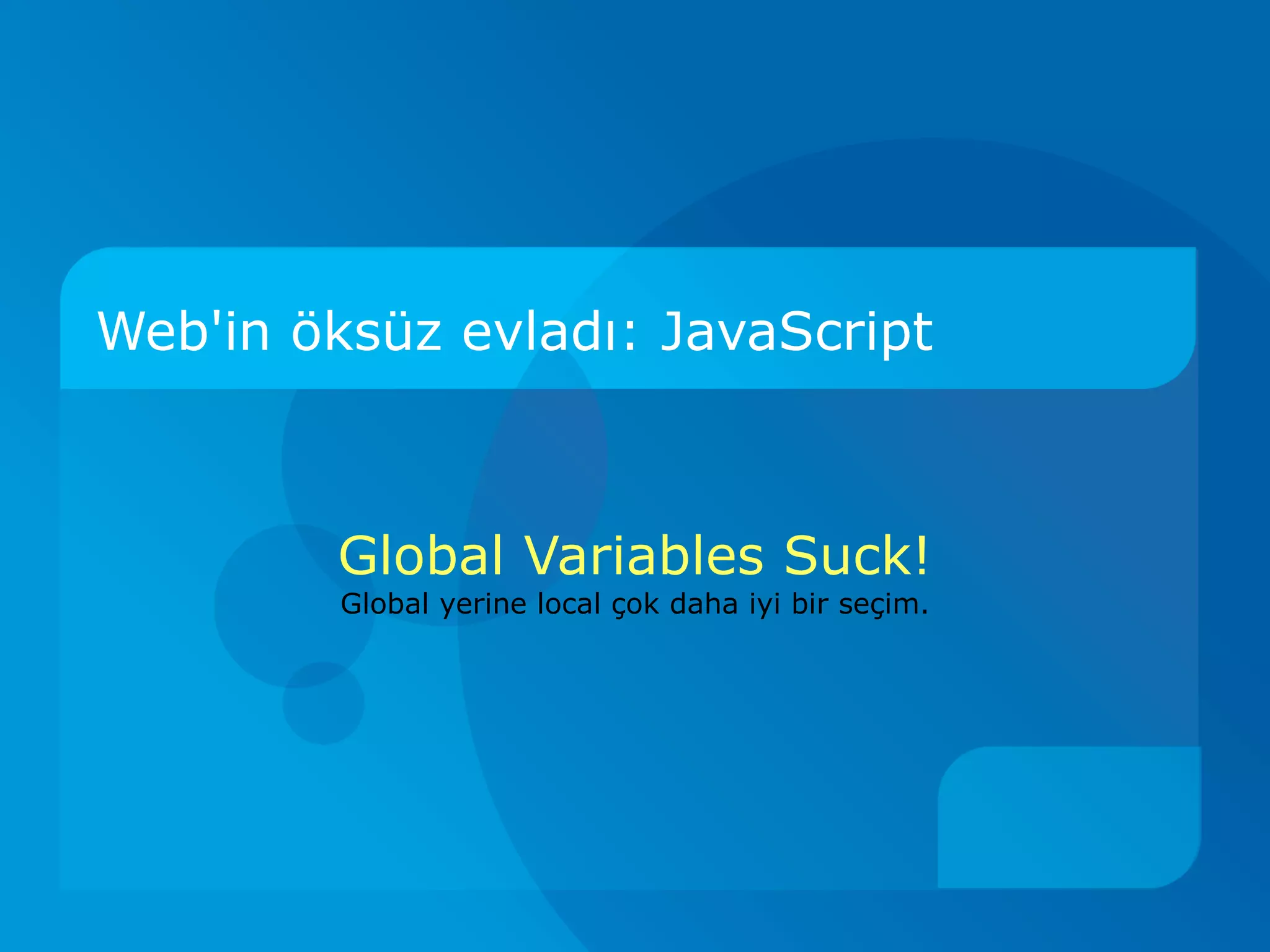 Web'in öksüz evladı: JavaScript

Global Variables Suck!
Global yerine local çok daha iyi bir seçim.